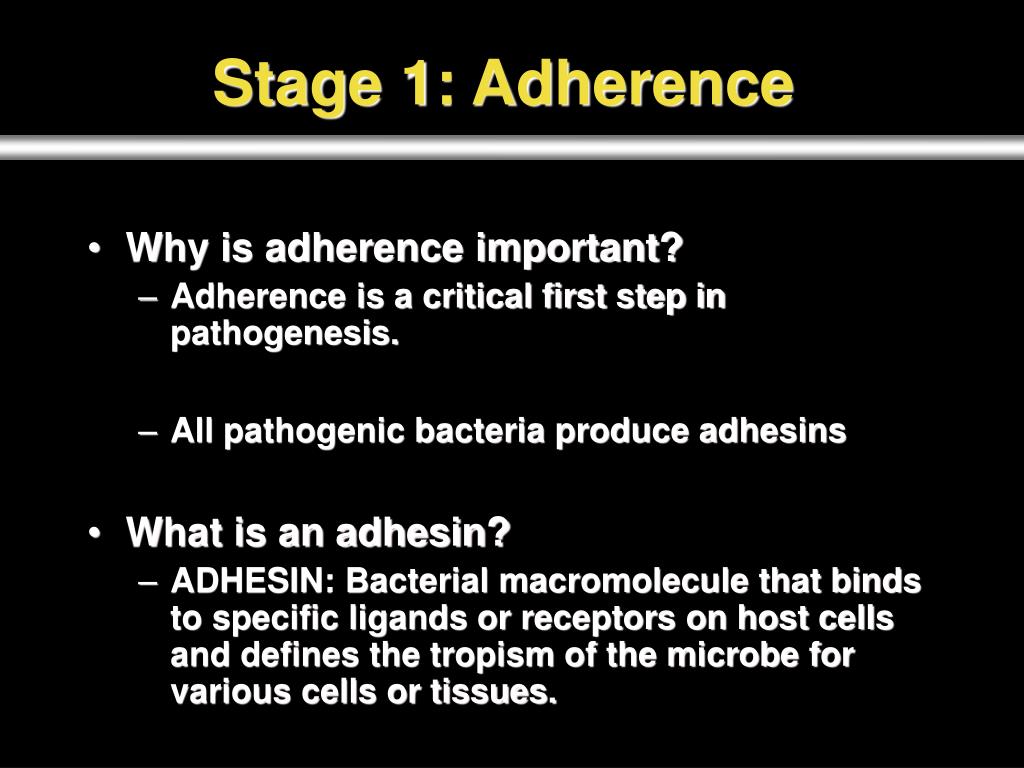 Stage 1: Adherence

• Why is adherence important?
– Adherence is a critical first step in pathogenesis.

– All pathogenic bacteria produce adhesins

• What is an adhesin?
– ADHESIN: Bacterial macromolecule that binds to specific ligands or receptors on host cells and defines the tropism of the microbe for various cells or tissues.